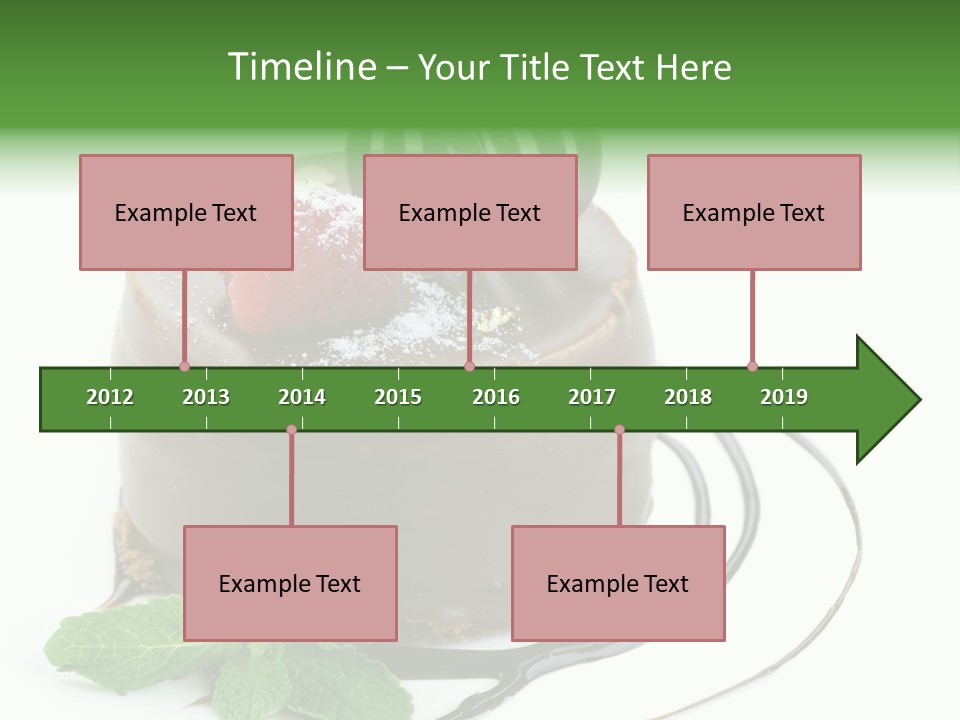 Timeline – Your Title Text Here

Example Text

Example Text

Example Text

2012 2013 2014 2015 2016 2017 2018 2019

Example Text

Example Text